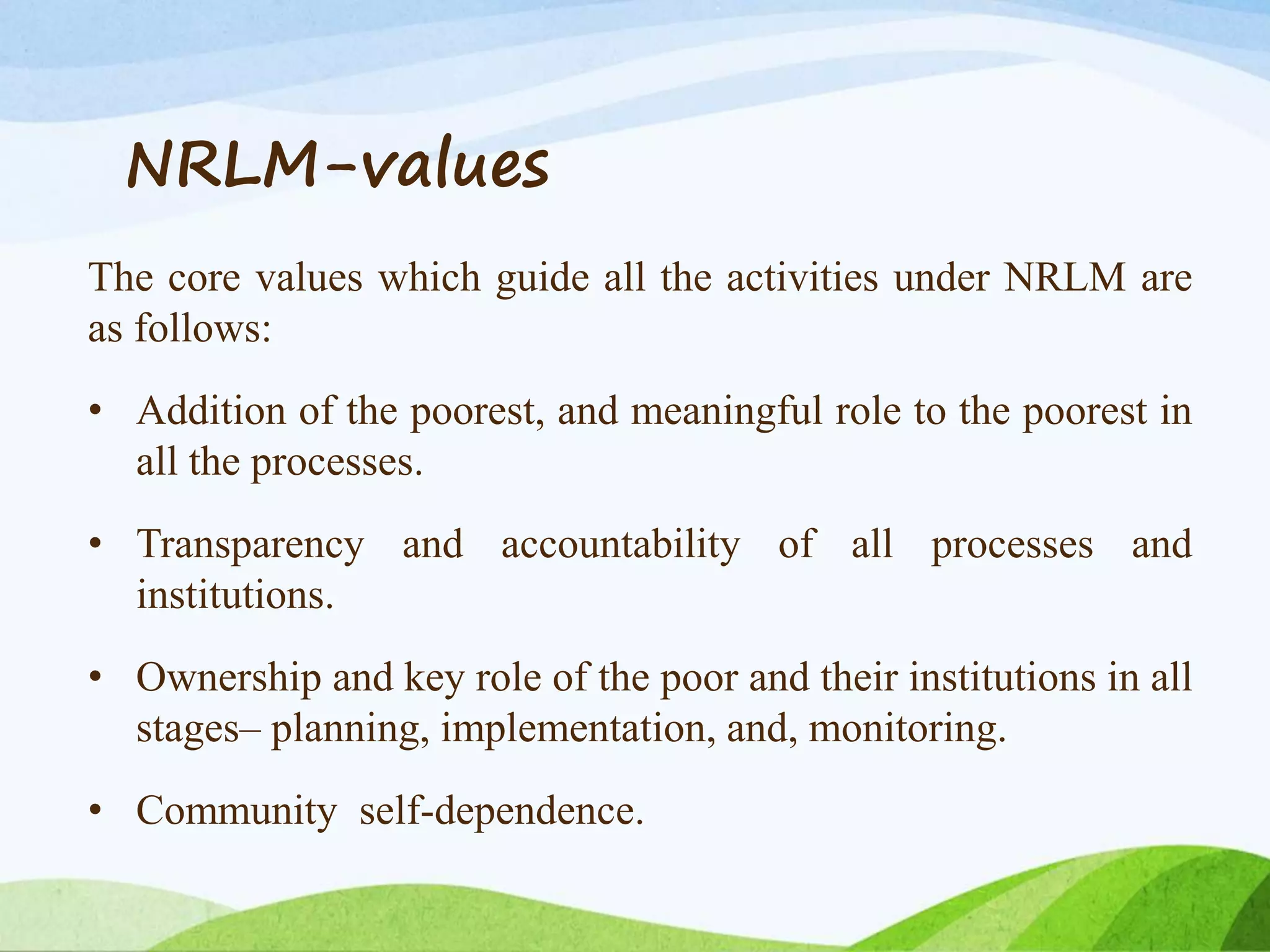 NRLM-values

The core values which guide all the activities under NRLM are as follows:

• Addition of the poorest, and meaningful role to the poorest in all the processes.

• Transparency and accountability of all processes and institutions.

• Ownership and key role of the poor and their institutions in all stages– planning, implementation, and, monitoring.

• Community self-dependence.